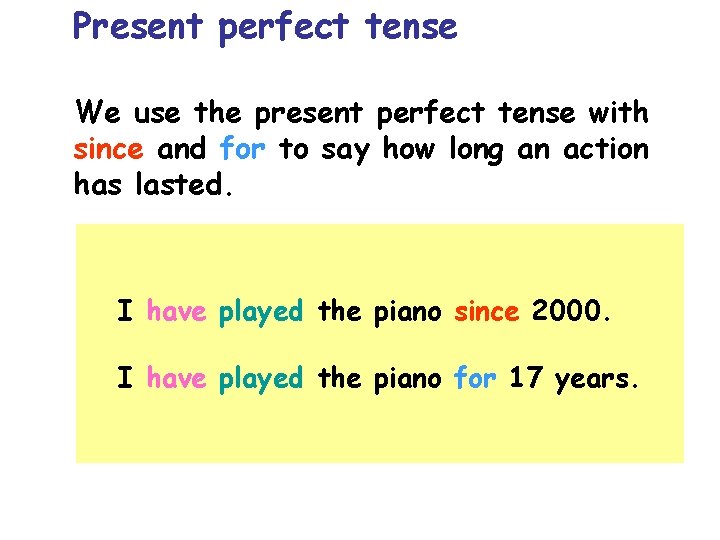 Present perfect tense

We use the present perfect tense with since and for to say how long an action has lasted.

I have played the piano since 2000.

I have played the piano for 17 years.